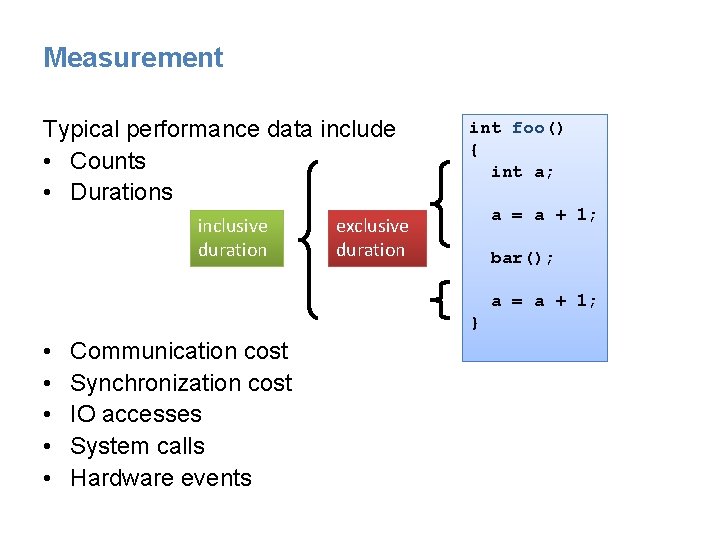 Measurement

Typical performance data include
• Counts
• Durations

inclusive duration

exclusive duration

int foo()
{
  int a;

  a = a + 1;

  bar();

  a = a + 1;
}

• Communication cost
• Synchronization cost
• IO accesses
• System calls
• Hardware events